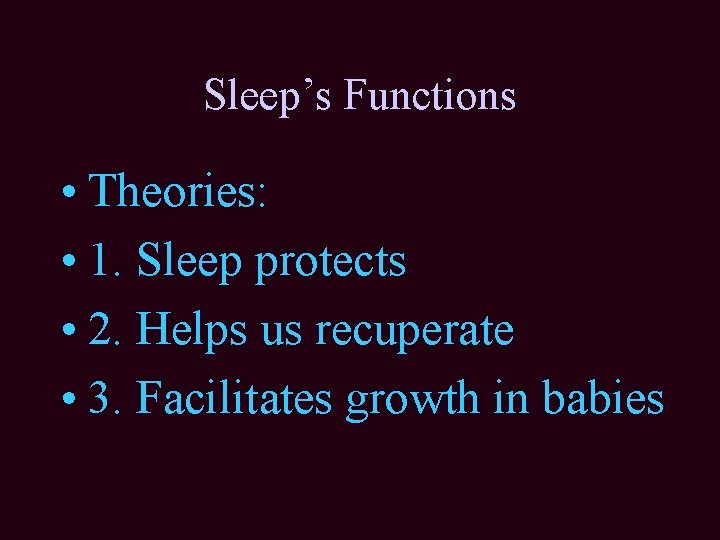 Sleep’s Functions

• Theories:
• 1. Sleep protects
• 2. Helps us recuperate
• 3. Facilitates growth in babies